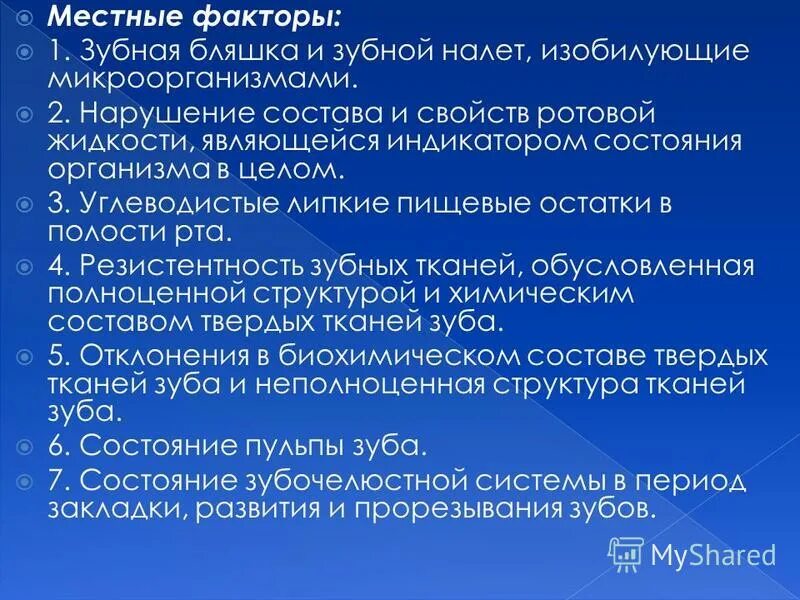 Местные факторы:

1. Зубная бляшка и зубной налет, изобилующие микроорганизмами.

2. Нарушение состава и свойств ротовой жидкости, являющейся индикатором состояния организма в целом.

3. Углеводистые липкие пищевые остатки в полости рта.

4. Резистентность зубных тканей, обусловленная полноценной структурой и химическим составом твердых тканей зуба.

5. Отклонения в биохимическом составе твердых тканей зуба и неполноценная структура тканей зуба.

6. Состояние пульпы зуба.

7. Состояние зубочелюстной системы в период закладки, развития и прорезывания зубов.

MyShared